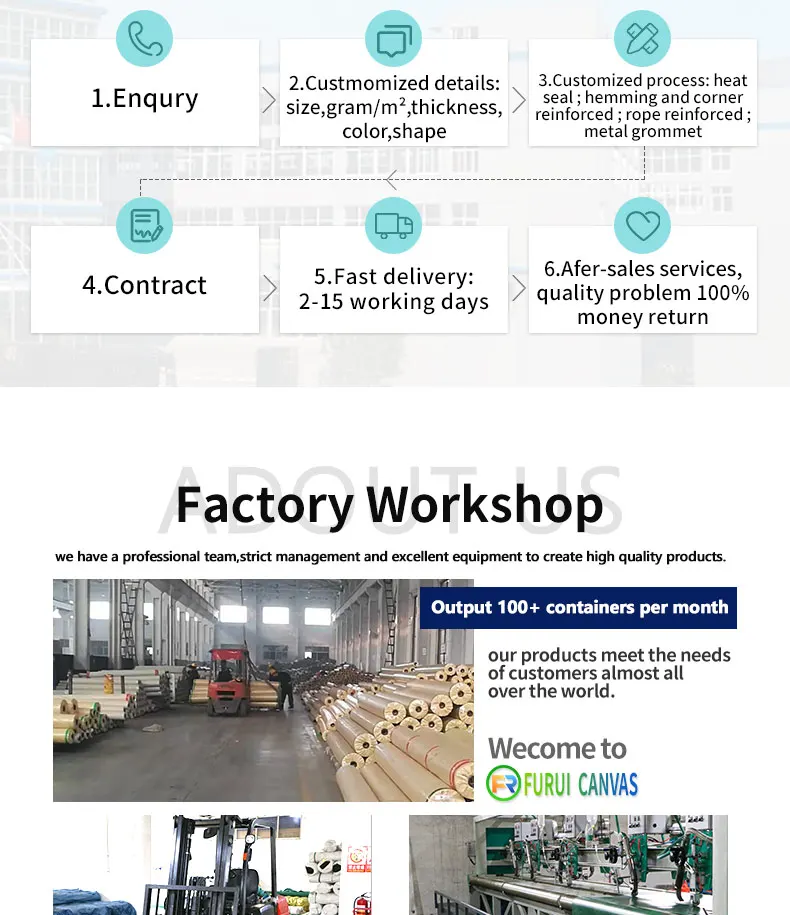 1.Enqury

2.Custmomized details: size,gram/m²,thickness, color,shape

3.Customized process: heat seal ; hemming and corner reinforced ; rope reinforced ; metal grommet

4.Contract

5.Fast delivery: 2-15 working days

6.Afer-sales services, quality problem 100% money return

ABOUT US

Factory Workshop

we have a professional team,strict management and excellent equipment to create high quality products.

Output 100+ containers per month

our products meet the needs of customers almost all over the world.

Wecome to

FR FURUI CANVAS